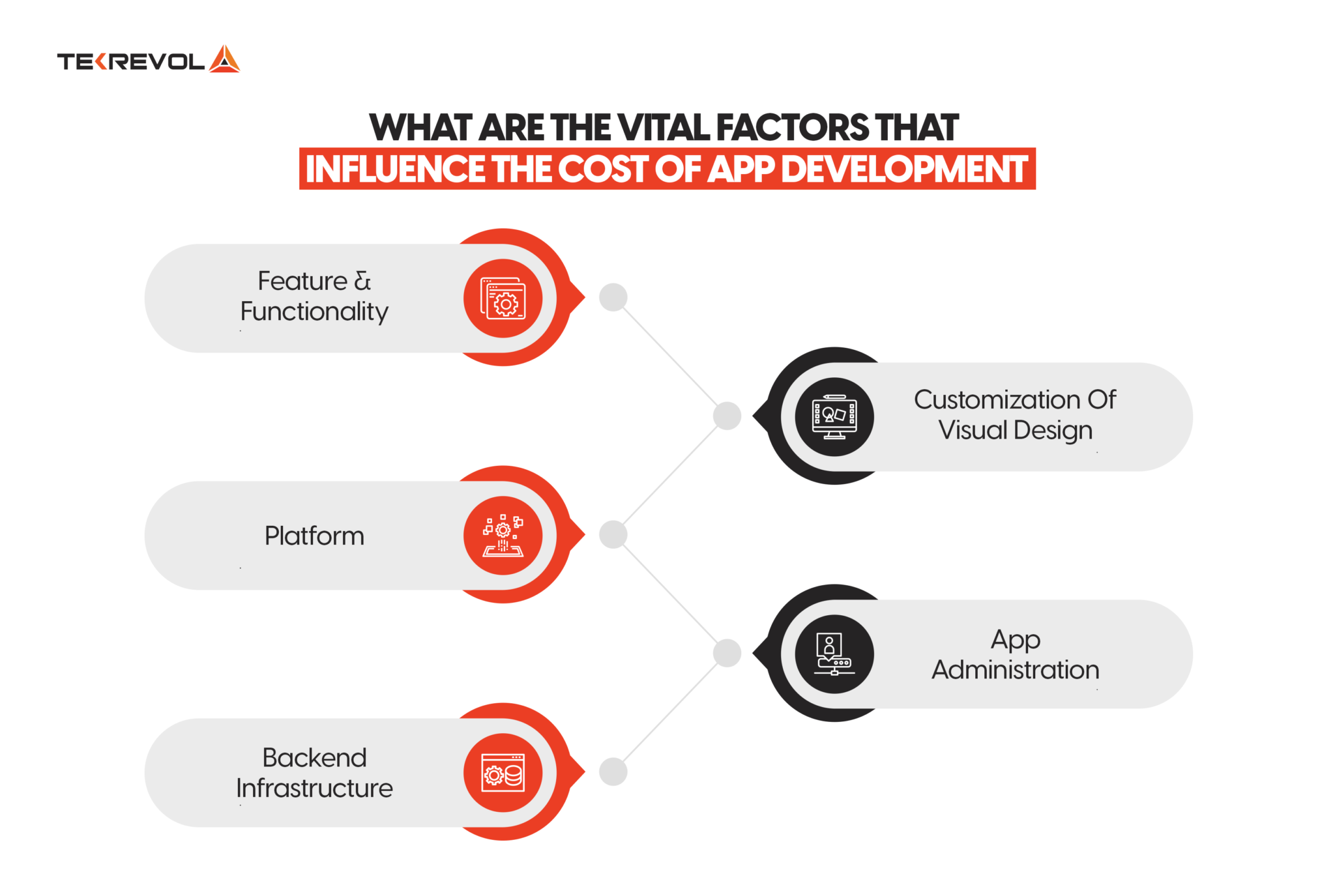 TEKREVOL

WHAT ARE THE VITAL FACTORS THAT
INFLUENCE THE COST OF APP DEVELOPMENT

Feature & Functionality

Customization Of Visual Design

Platform

App Administration

Backend Infrastructure